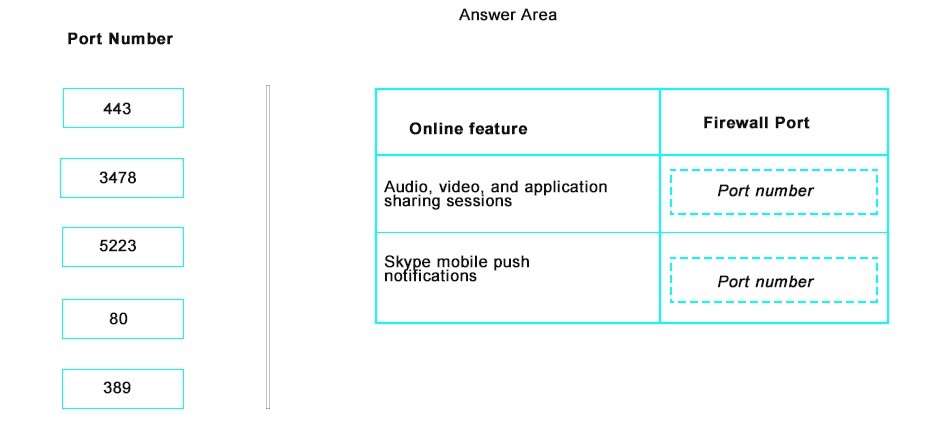 Answer Area

Port Number

443

3478

5223

80

389

| Online feature | Firewall Port |
|---|---|
| Audio, video, and application sharing sessions | Port number |
| Skype mobile push notifications | Port number |